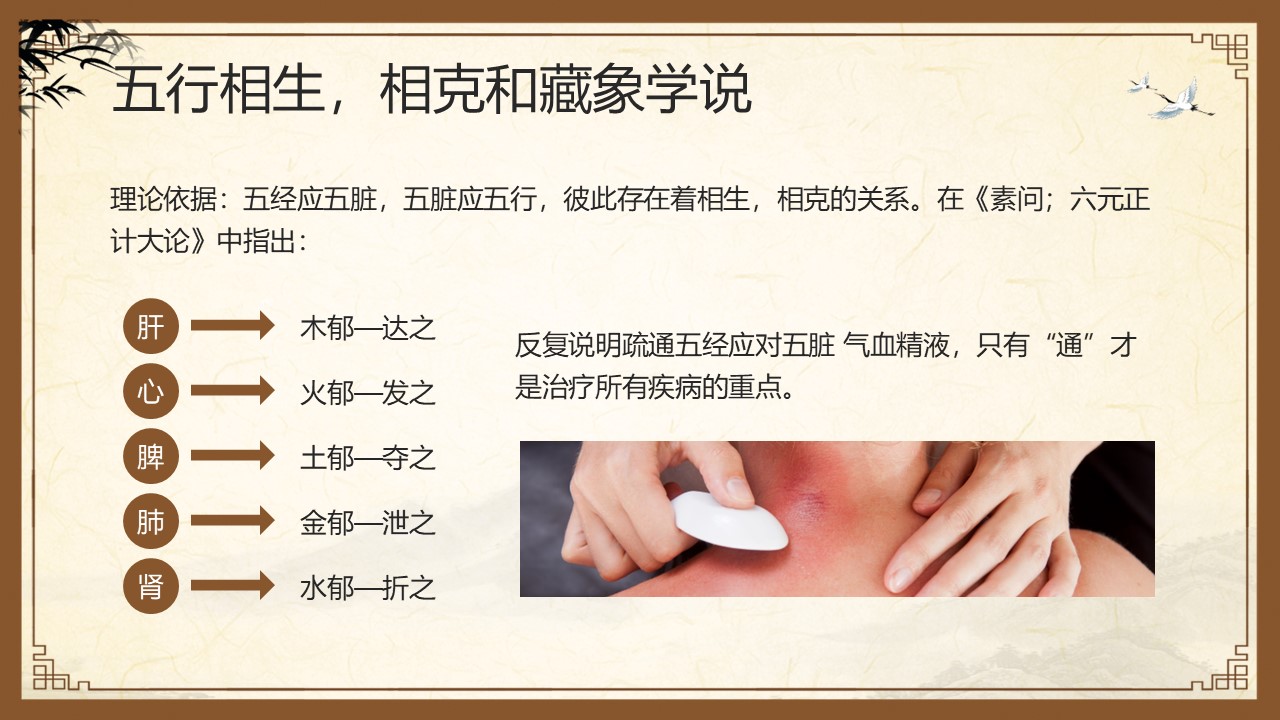 五行相生，相克和藏象学说

理论依据：五经应五脏，五脏应五行，彼此存在着相生，相克的关系。在《素问；六元正计大论》中指出：

肝 木郁—达之
心 火郁—发之
脾 土郁—夺之
肺 金郁—泄之
肾 水郁—折之

反复说明疏通五经应对五脏 气血精液，只有“通”才是治疗所有疾病的重点。